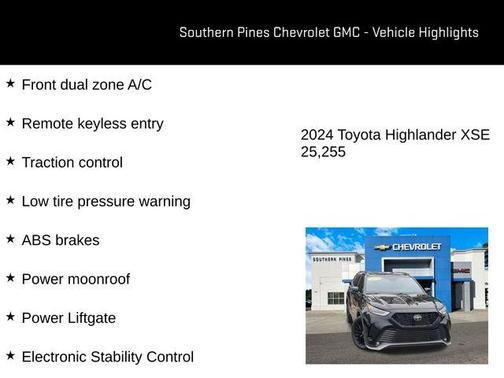 Southern Pines Chevrolet GMC - Vehicle Highlights

★ Front dual zone A/C

★ Remote keyless entry

★ Traction control

★ Low tire pressure warning

★ ABS brakes

★ Power moonroof

★ Power Liftgate

★ Electronic Stability Control

2024 Toyota Highlander XSE
25,255

SOUTHERN PINES
CHEVROLET
GMC